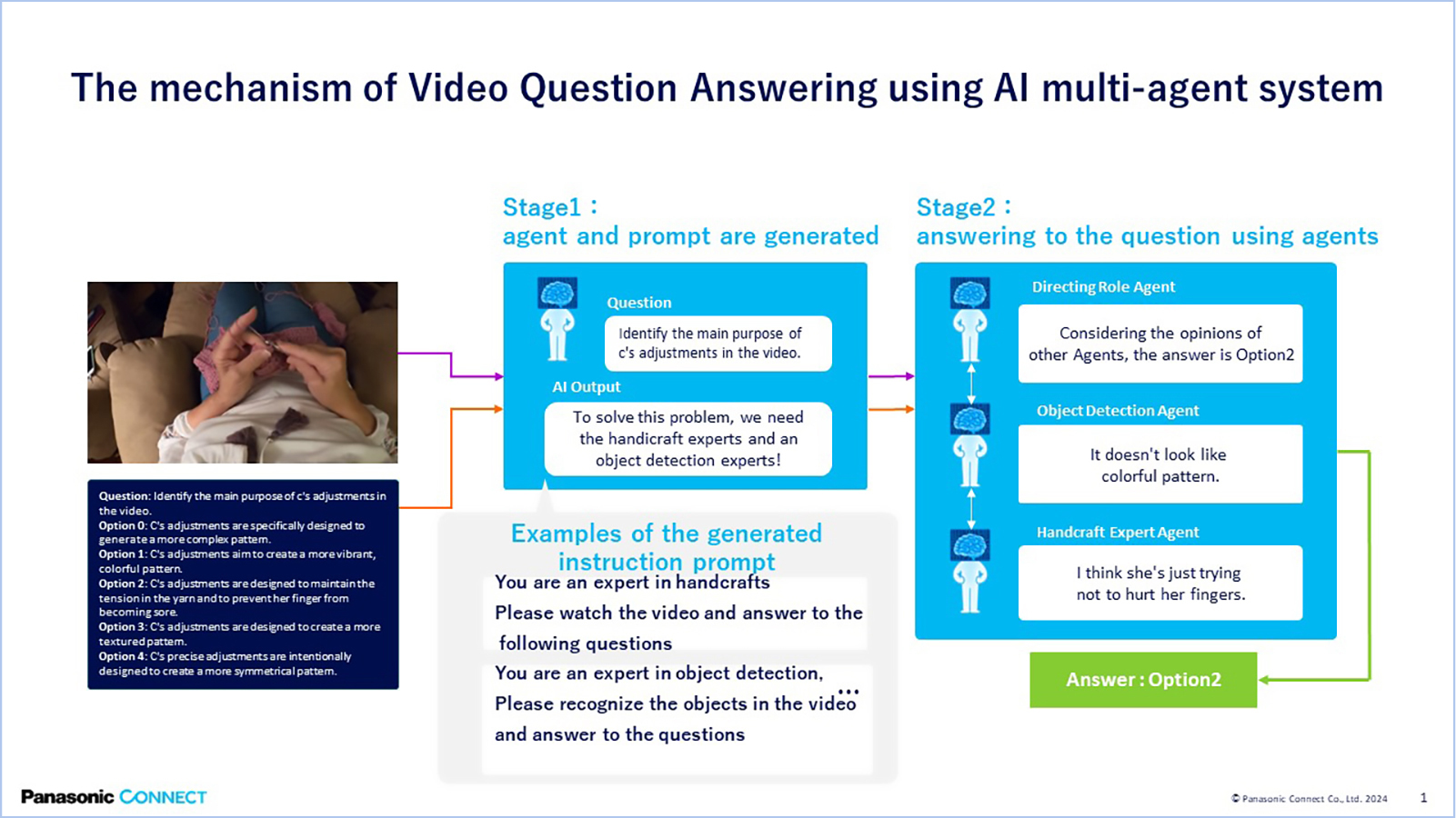 The mechanism of Video Question Answering using AI multi-agent system

Question: Identify the main purpose of c's adjustments in the video.
Option 0: C's adjustments are specifically designed to generate a more complex pattern.
Option 1: C's adjustments aim to create a more vibrant, colorful pattern.
Option 2: C's adjustments are designed to maintain the tension in the yarn and to prevent her finger from becoming sore.
Option 3: C's adjustments are designed to create a more textured pattern.
Option 4: C's precise adjustments are intentionally designed to create a more symmetrical pattern.

Stage1 :
agent and prompt are generated

Question
Identify the main purpose of c's adjustments in the video.

AI Output
To solve this problem, we need the handicraft experts and an object detection experts!

Examples of the generated instruction prompt
You are an expert in handcrafts
Please watch the video and answer to the following questions
You are an expert in object detection,
Please recognize the objects in the video
and answer to the questions
...

Stage2 :
answering to the question using agents

Directing Role Agent
Considering the opinions of other Agents, the answer is Option2

Object Detection Agent
It doesn't look like colorful pattern.

Handcraft Expert Agent
I think she's just trying not to hurt her fingers.

Answer : Option2

Panasonic CONNECT

© Panasonic Connect Co., Ltd. 2024

1